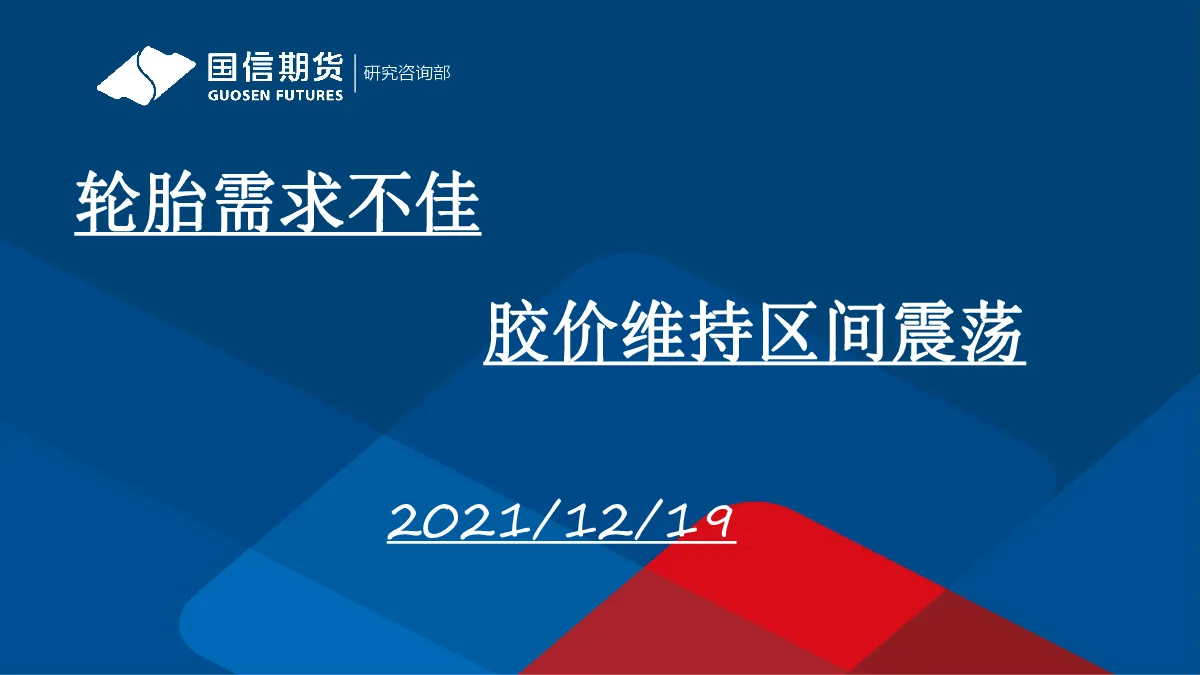 国信期货
GUOSEN FUTURES
研究咨询部

轮胎需求不佳

胶价维持区间震荡

2021/12/19